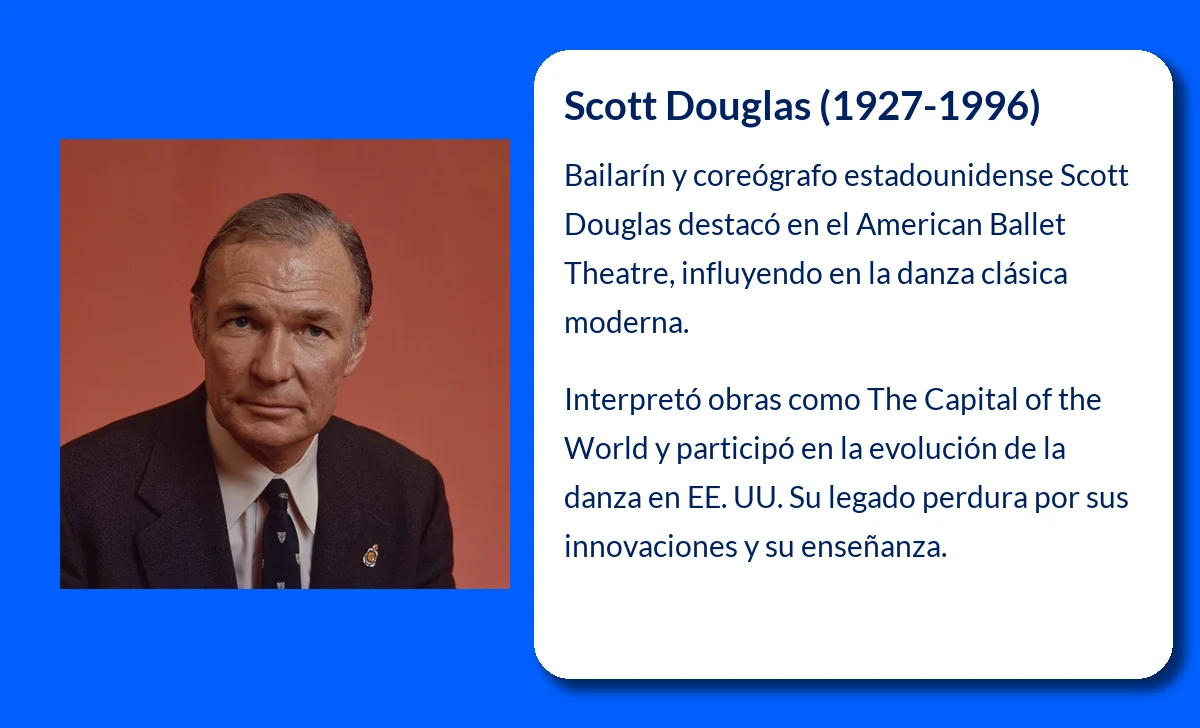 Scott Douglas (1927-1996)

Bailarín y coreógrafo estadounidense Scott Douglas destacó en el American Ballet Theatre, influyendo en la danza clásica moderna.

Interpretó obras como The Capital of the World y participó en la evolución de la danza en EE. UU. Su legado perdura por sus innovaciones y su enseñanza.